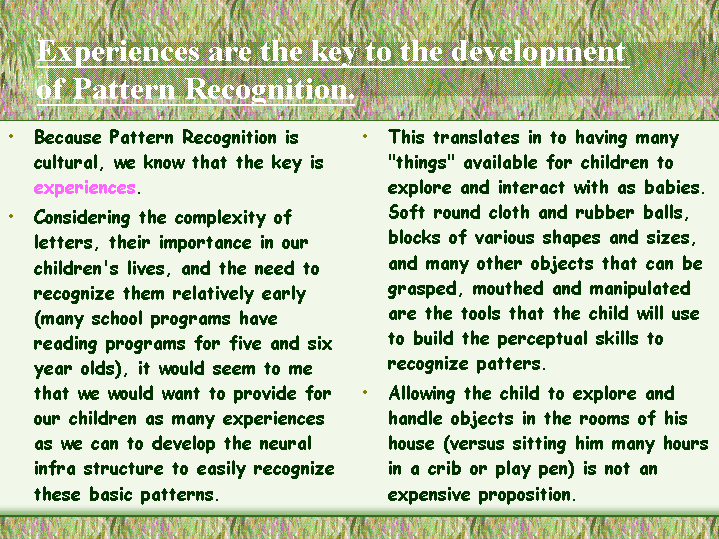 Experiences are the key to the development of Pattern Recognition.

• Because Pattern Recognition is cultural, we know that the key is experiences.

• Considering the complexity of letters, their importance in our children's lives, and the need to recognize them relatively early (many school programs have reading programs for five and six year olds), it would seem to me that we would want to provide for our children as many experiences as we can to develop the neural infra structure to easily recognize these basic patterns.

• This translates in to having many "things" available for children to explore and interact with as babies. Soft round cloth and rubber balls, blocks of various shapes and sizes, and many other objects that can be grasped, mouthed and manipulated are the tools that the child will use to build the perceptual skills to recognize patters.

• Allowing the child to explore and handle objects in the rooms of his house (versus sitting him many hours in a crib or play pen) is not an expensive proposition.